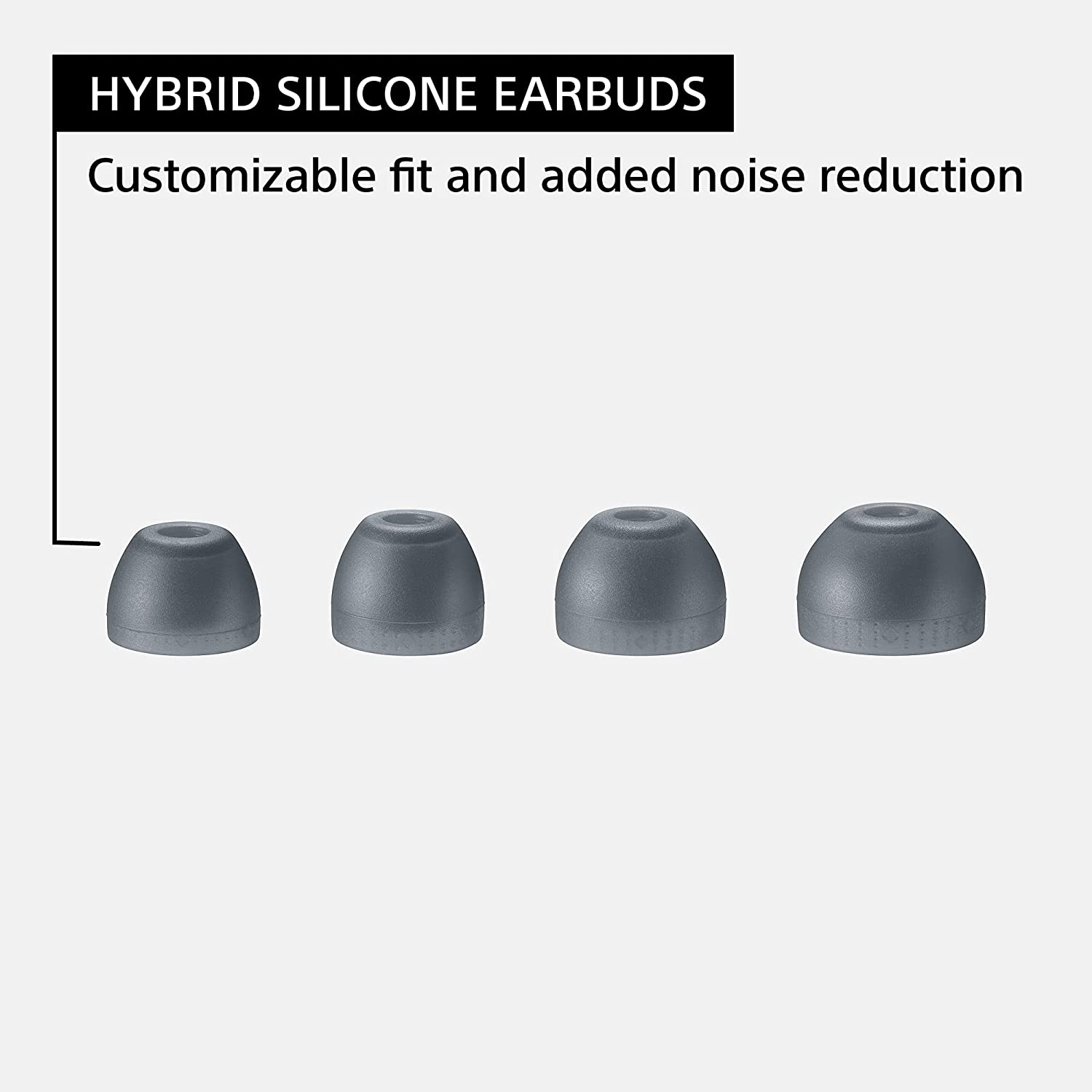 HYBRID SILICONE EARBUDS

Customizable fit and added noise reduction